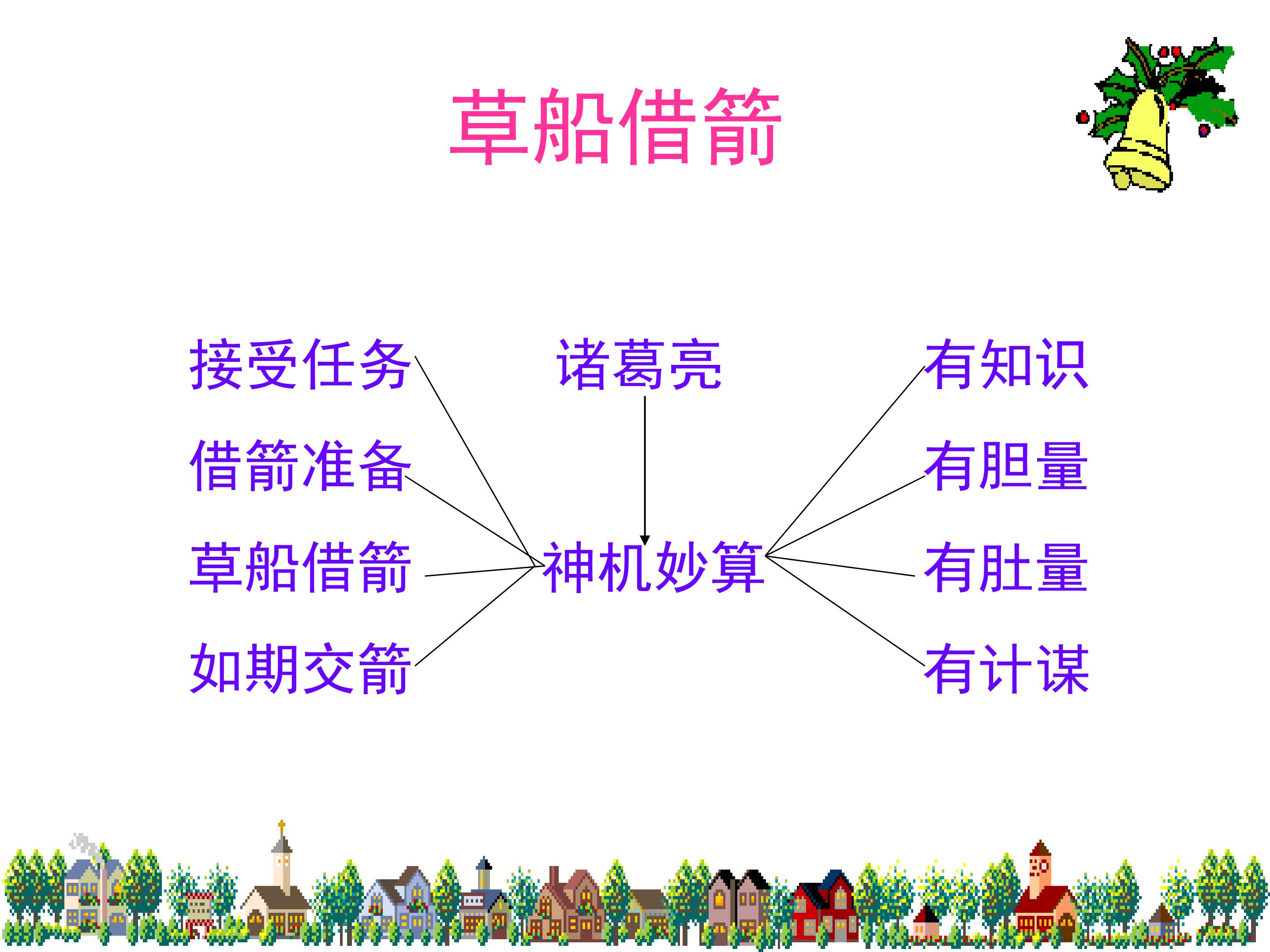 草船借箭

接受任务

借箭准备

草船借箭

如期交箭

诸葛亮

神机妙算

有知识

有胆量

有肚量

有计谋